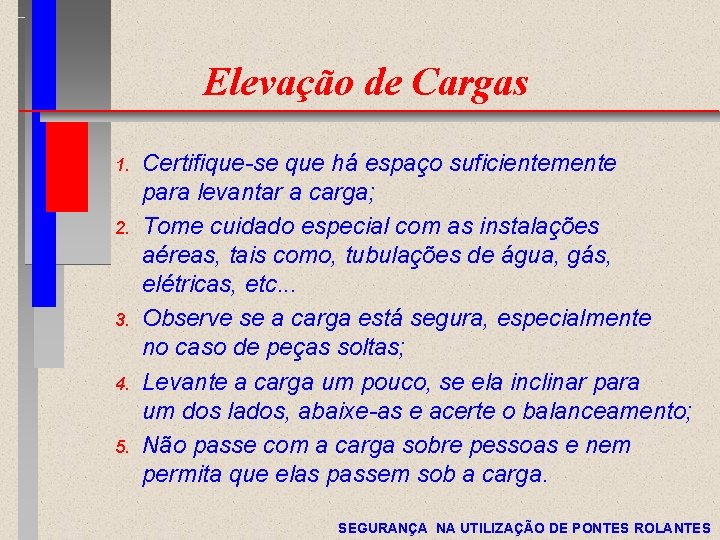 Elevação de Cargas

1. Certifique-se que há espaço suficientemente para levantar a carga;
2. Tome cuidado especial com as instalações aéreas, tais como, tubulações de água, gás, elétricas, etc...
3. Observe se a carga está segura, especialmente no caso de peças soltas;
4. Levante a carga um pouco, se ela inclinar para um dos lados, abaixe-as e acerte o balanceamento;
5. Não passe com a carga sobre pessoas e nem permita que elas passem sob a carga.

SEGURANÇA NA UTILIZAÇÃO DE PONTES ROLANTES